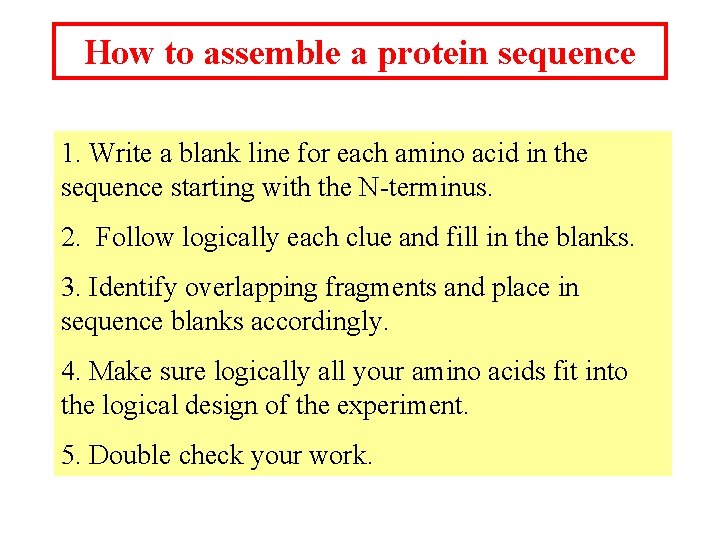 How to assemble a protein sequence

1. Write a blank line for each amino acid in the sequence starting with the N-terminus.

2. Follow logically each clue and fill in the blanks.

3. Identify overlapping fragments and place in sequence blanks accordingly.

4. Make sure logically all your amino acids fit into the logical design of the experiment.

5. Double check your work.